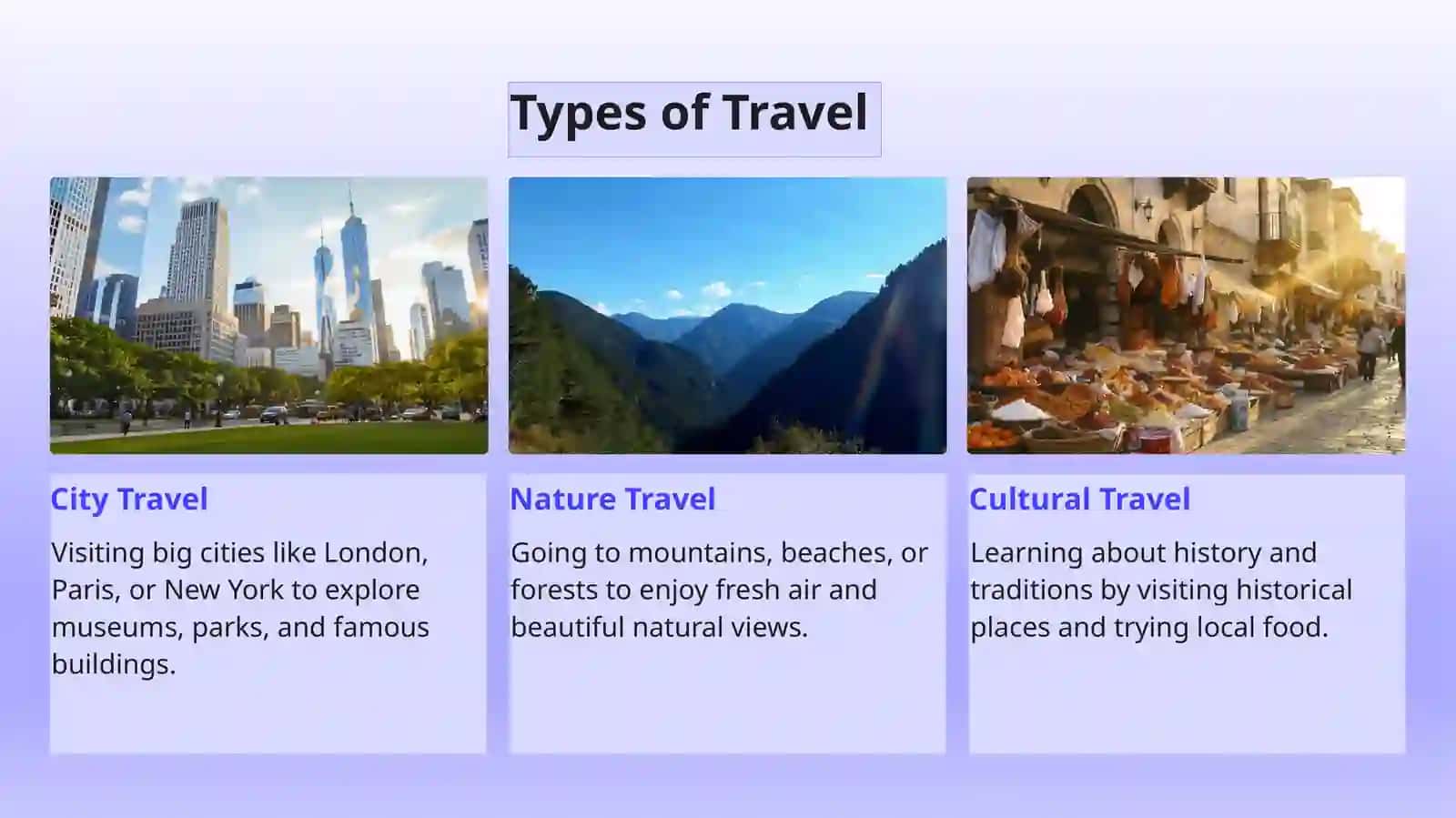 Types of Travel

City Travel

Visiting big cities like London, Paris, or New York to explore museums, parks, and famous buildings.

Nature Travel

Going to mountains, beaches, or forests to enjoy fresh air and beautiful natural views.

Cultural Travel

Learning about history and traditions by visiting historical places and trying local food.